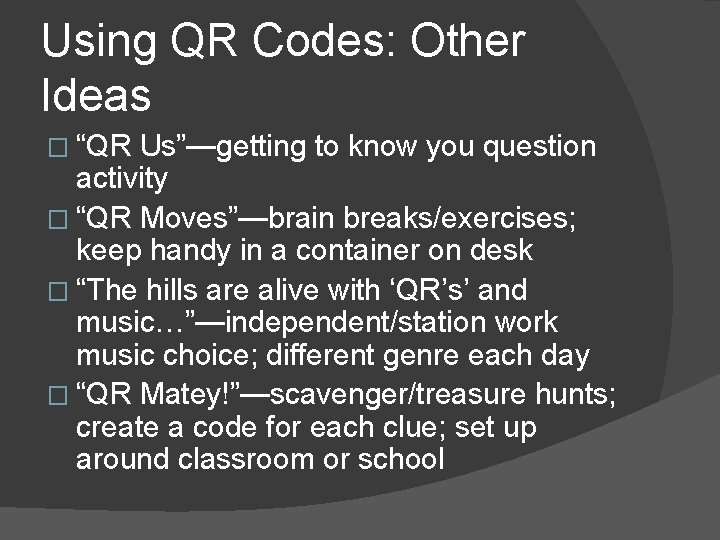 Using QR Codes: Other Ideas

□ “QR Us”—getting to know you question activity

□ “QR Moves”—brain breaks/exercises; keep handy in a container on desk

□ “The hills are alive with ‘QR’s’ and music…”—independent/station work music choice; different genre each day

□ “QR Matey!”—scavenger/treasure hunts; create a code for each clue; set up around classroom or school